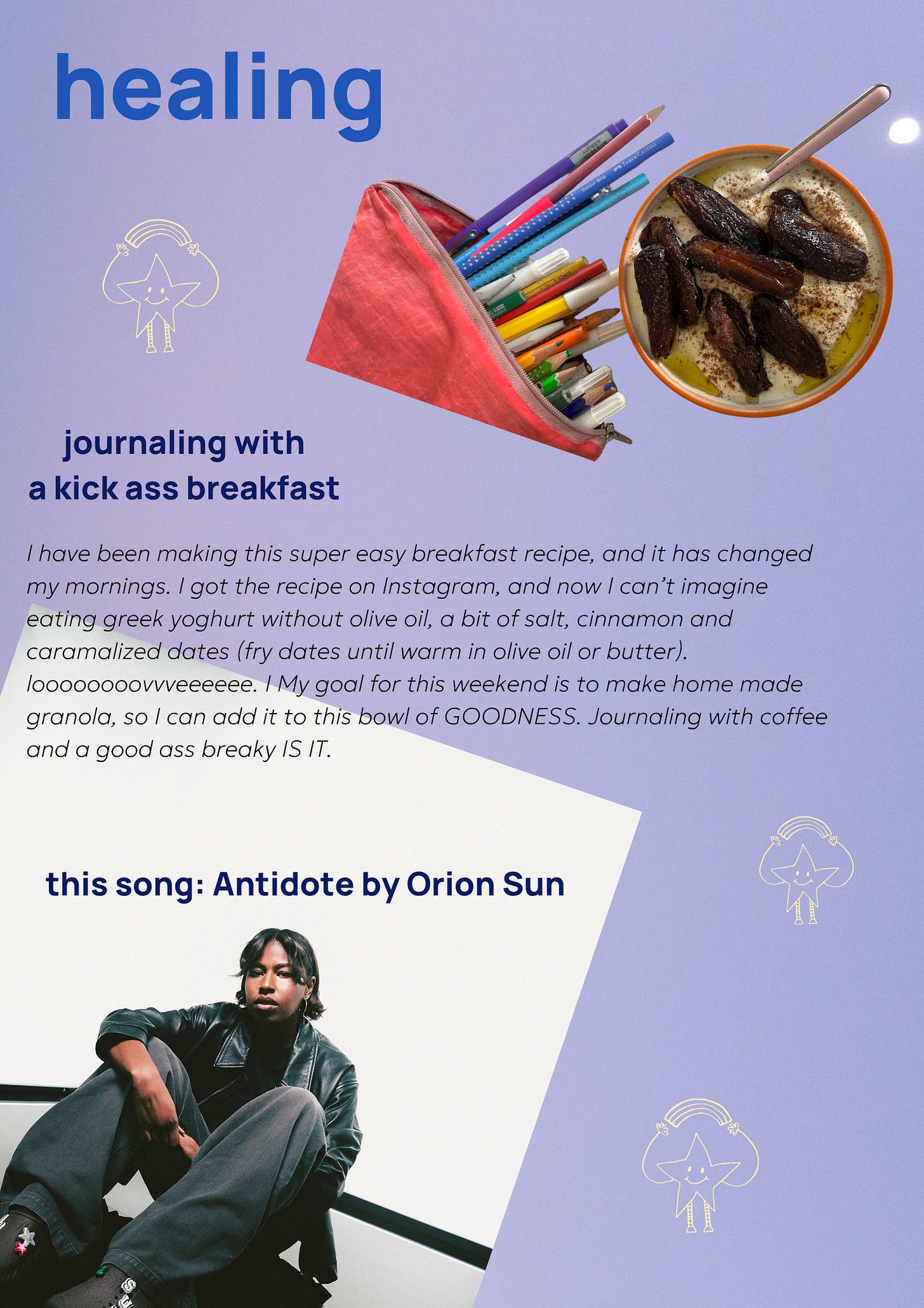 healing

journaling with
a kick ass breakfast

I have been making this super easy breakfast recipe, and it has changed my mornings. I got the recipe on Instagram, and now I can't imagine eating greek yoghurt without olive oil, a bit of salt, cinnamon and caramalized dates (fry dates until warm in olive oil or butter). looooooooovvveeeeee. I My goal for this weekend is to make home made granola, so I can add it to this bowl of GOODNESS. Journaling with coffee and a good ass breaky IS IT.

this song: Antidote by Orion Sun